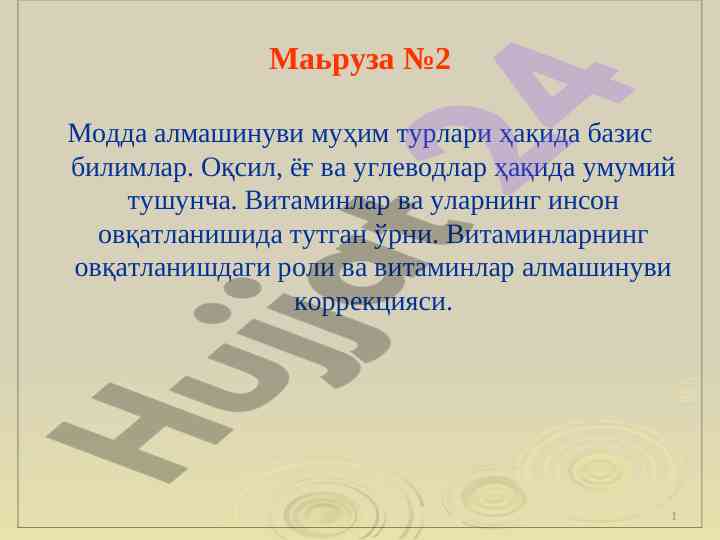 Маьруза №2

Модда алмашинуви муҳим турлари ҳақида базис билимлар. Оқсил, ёғ ва углеводлар ҳақида умумий тушунча. Витаминлар ва уларнинг инсон овқатланишида тутган ўрни. Витаминларнинг овқатланишдаги роли ва витаминлар алмашинуви коррекцияси.

Hujjat24

1